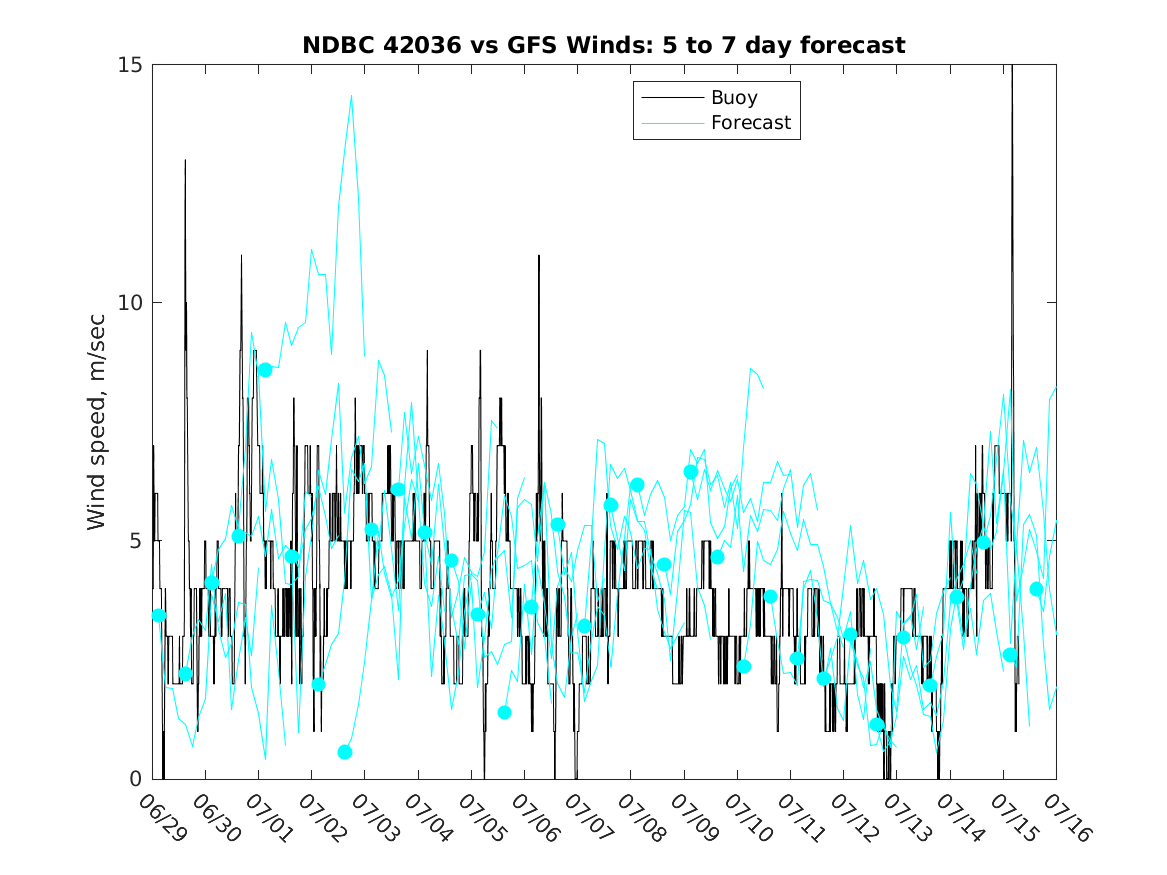 NDBC 42036 vs GFS Winds: 5 to 7 day forecast

Buoy
Forecast

Wind speed, m/sec

15
10
5
0

06/29
06/30
07/01
07/02
07/03
07/04
07/05
07/06
07/07
07/08
07/09
07/10
07/11
07/12
07/13
07/14
07/15
07/16